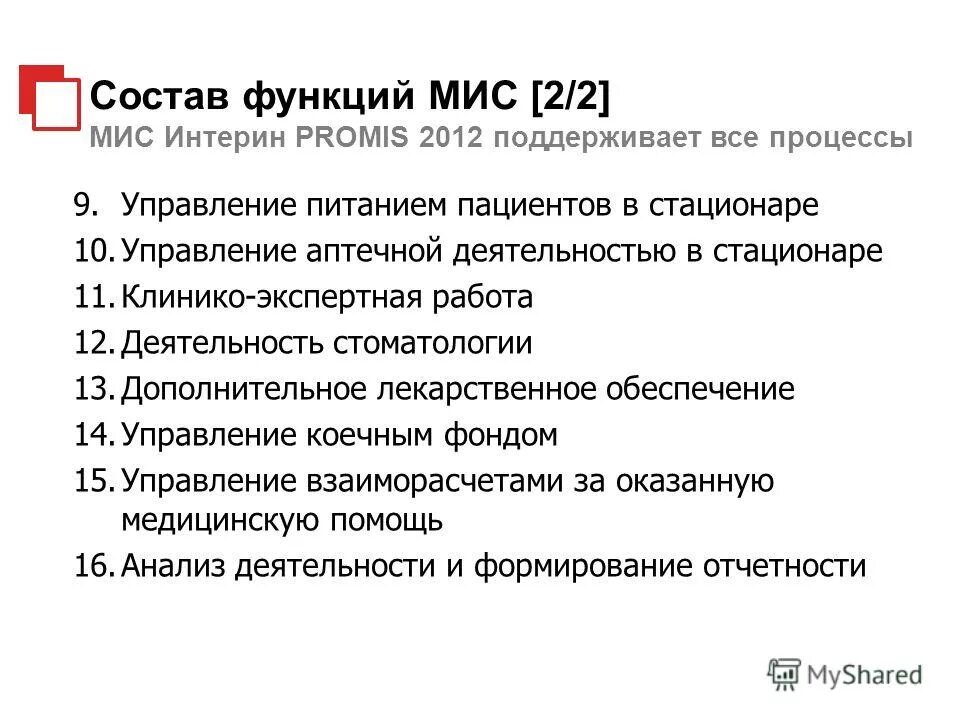 Состав функций МИС [2/2]
МИС Интерин PROMIS 2012 поддерживает все процессы

9. Управление питанием пациентов в стационаре
10. Управление аптечной деятельностью в стационаре
11. Клинико-экспертная работа
12. Деятельность стоматологии
13. Дополнительное лекарственное обеспечение
14. Управление коечным фондом
15. Управление взаиморасчетами за оказанную медицинскую помощь
16. Анализ деятельности и формирование отчетности

MyShared